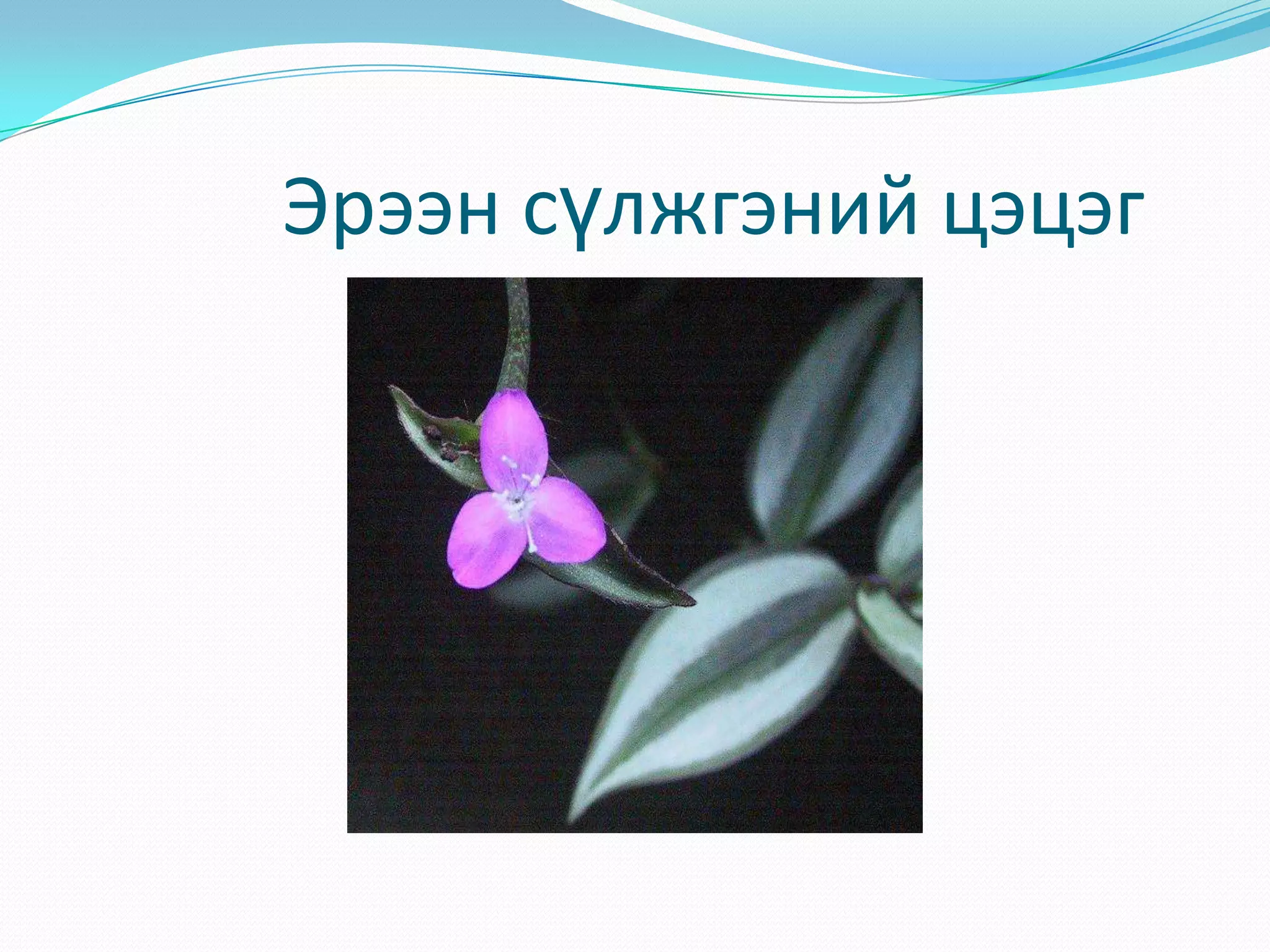 Эрээн сүлжгэний цэцэг